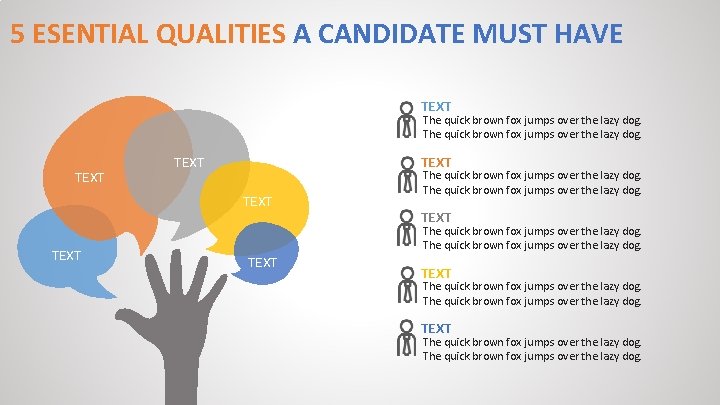 5 ESENTIAL QUALITIES A CANDIDATE MUST HAVE

TEXT

TEXT

TEXT

TEXT

TEXT

TEXT
The quick brown fox jumps over the lazy dog. The quick brown fox jumps over the lazy dog.

TEXT
The quick brown fox jumps over the lazy dog. The quick brown fox jumps over the lazy dog.

TEXT
The quick brown fox jumps over the lazy dog. The quick brown fox jumps over the lazy dog.

TEXT
The quick brown fox jumps over the lazy dog. The quick brown fox jumps over the lazy dog.

TEXT
The quick brown fox jumps over the lazy dog. The quick brown fox jumps over the lazy dog.